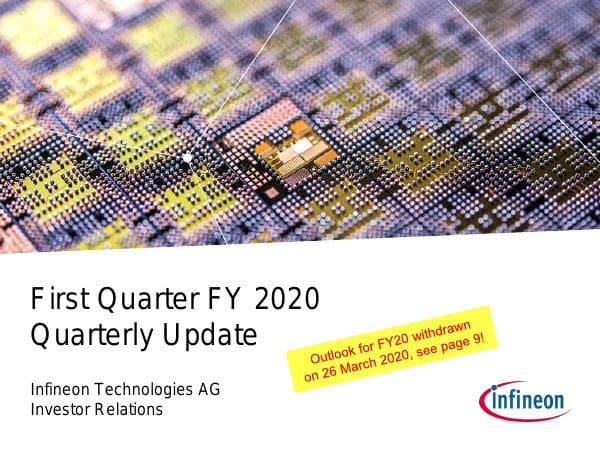 First Quarter FY 2020
Quarterly Update

Outlook for FY20 withdrawn on 26 March 2020, see page 9!

Infineon Technologies AG
Investor Relations

infineon